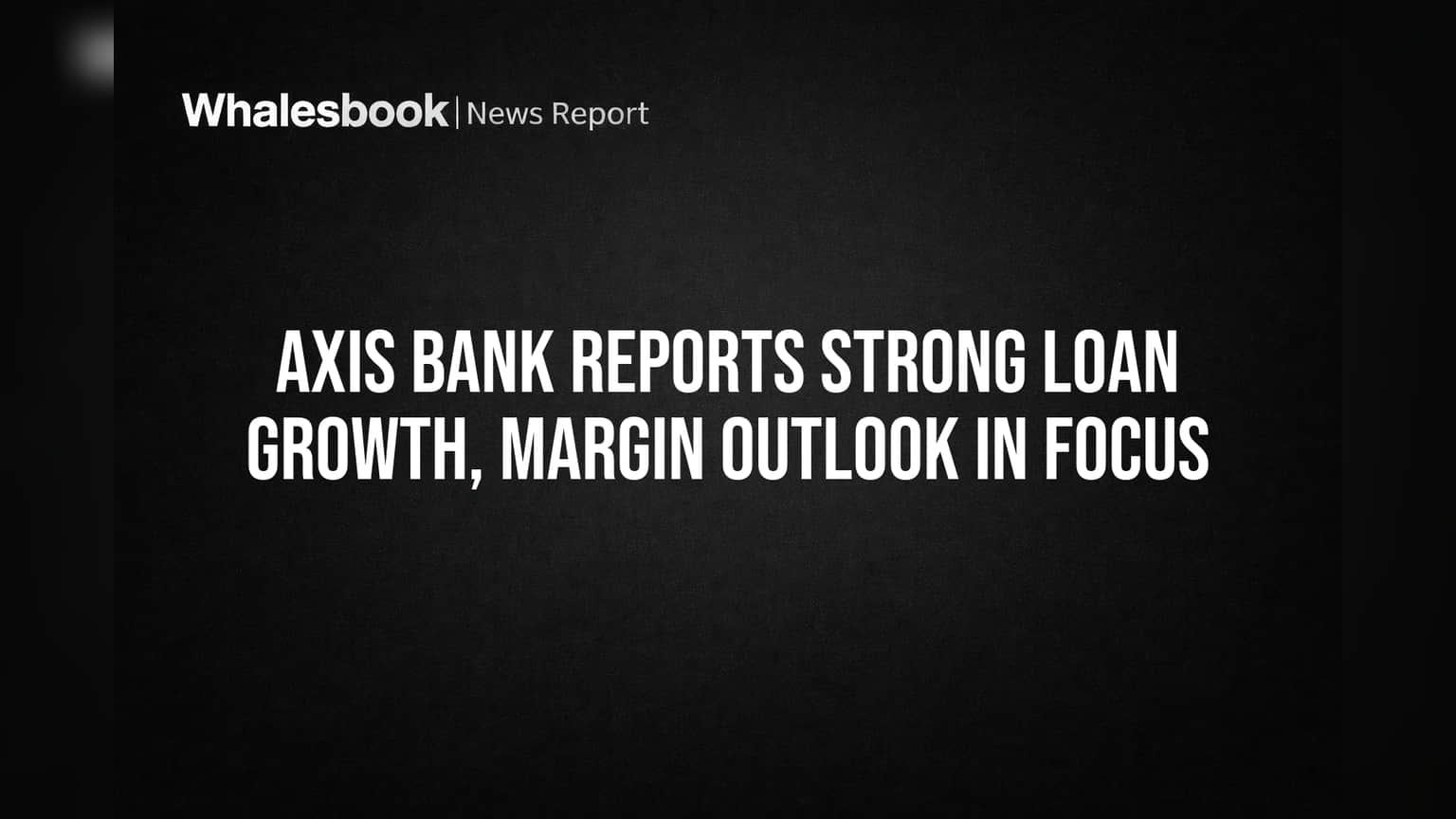 Whalesbook | News Report

AXIS BANK REPORTS STRONG LOAN GROWTH, MARGIN OUTLOOK IN FOCUS